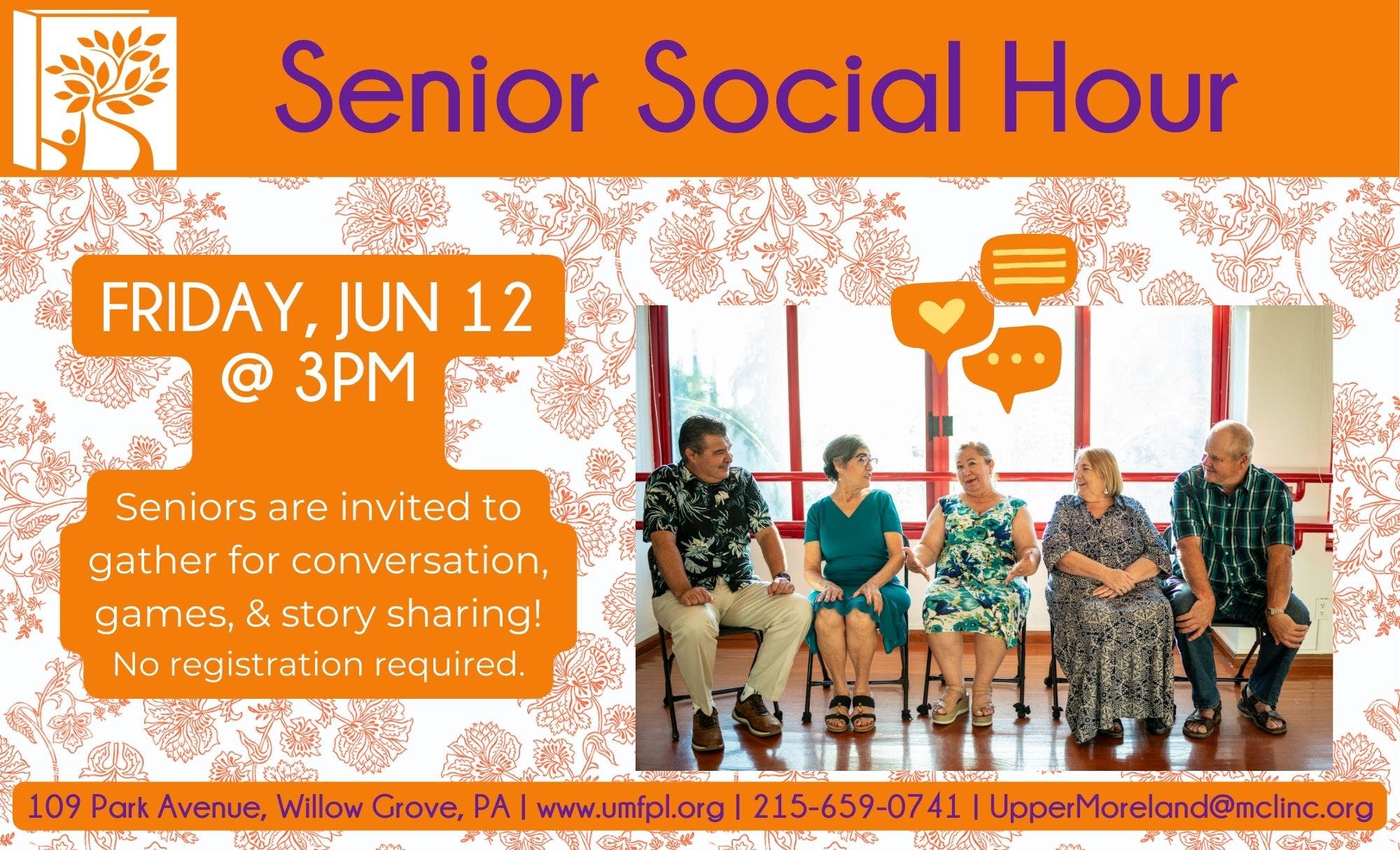 Senior Social Hour

FRIDAY, JUN 12
@ 3PM

Seniors are invited to gather for conversation, games, & story sharing!
No registration required.

109 Park Avenue, Willow Grove, PA | www.umfpl.org | 215-659-0741 | UpperMoreland@mclinc.org